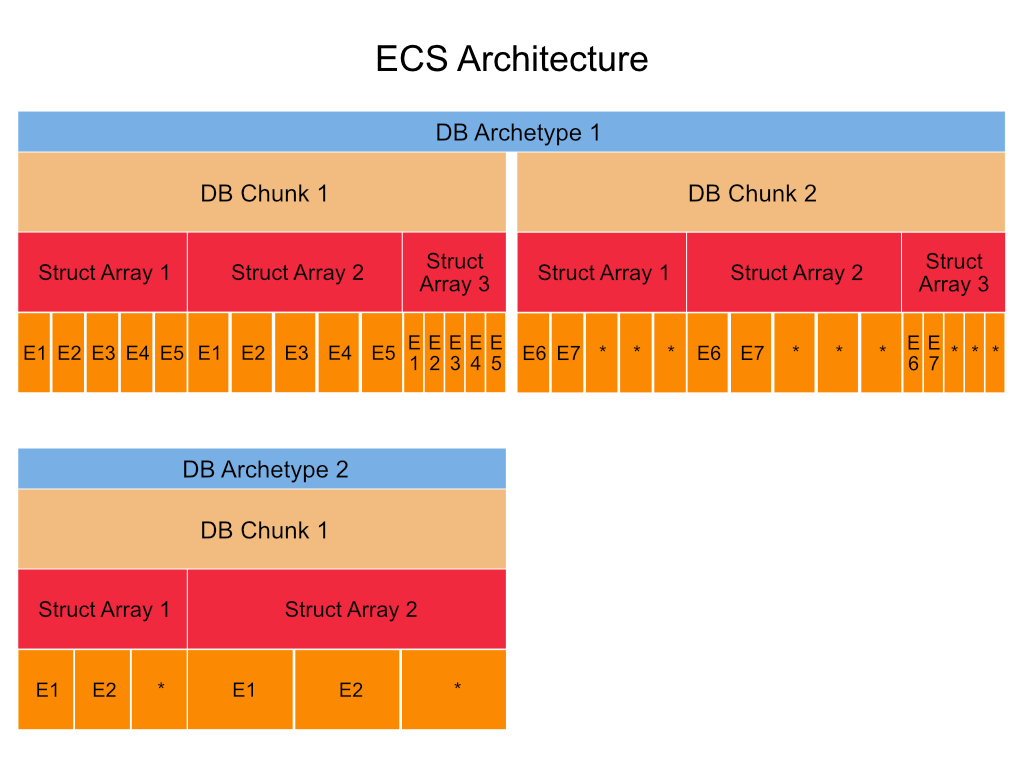 ECS Architecture

DB Archetype 1

DB Chunk 1

Struct Array 1

Struct Array 2

Struct Array 3

E1 E2 E3 E4 E5 E1 E2 E3 E4 E5 E1 E2 E3 E4 E5

DB Chunk 2

Struct Array 1

Struct Array 2

Struct Array 3

E6 E7 * * * E6 E7 * * * E6 E7 * * *

DB Archetype 2

DB Chunk 1

Struct Array 1

Struct Array 2

E1 E2 * E1 E2 *